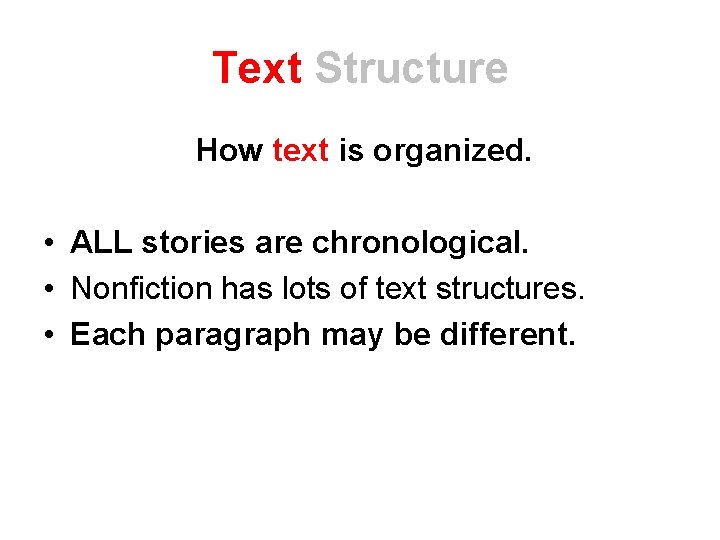 Text Structure

How text is organized.

• ALL stories are chronological.
• Nonfiction has lots of text structures.
• Each paragraph may be different.